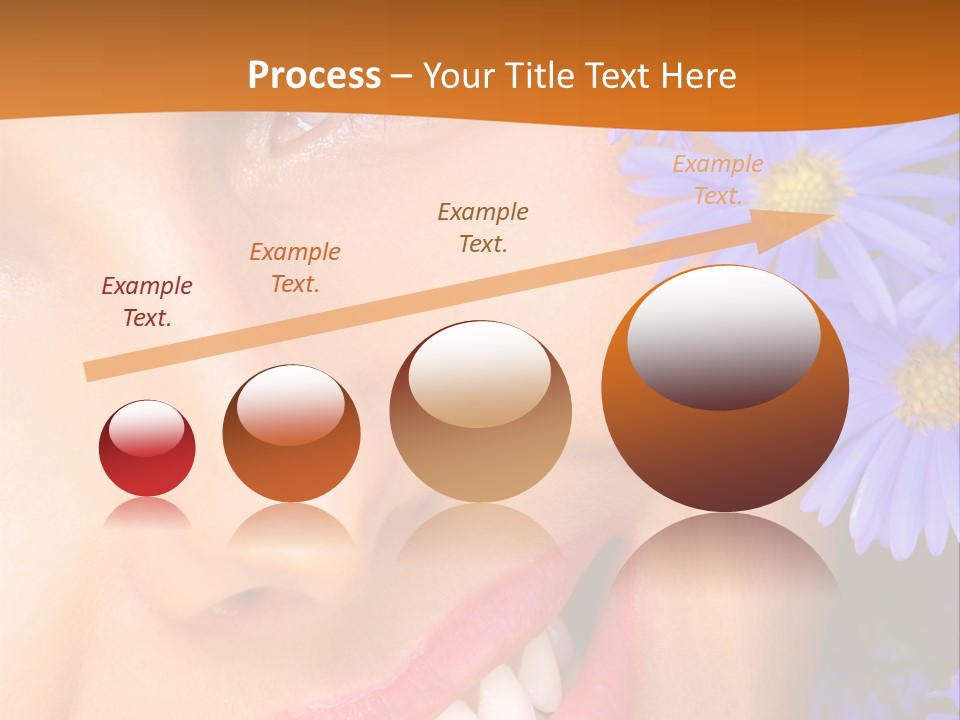 Process – Your Title Text Here

Example Text.

Example Text.

Example Text.

Example Text.